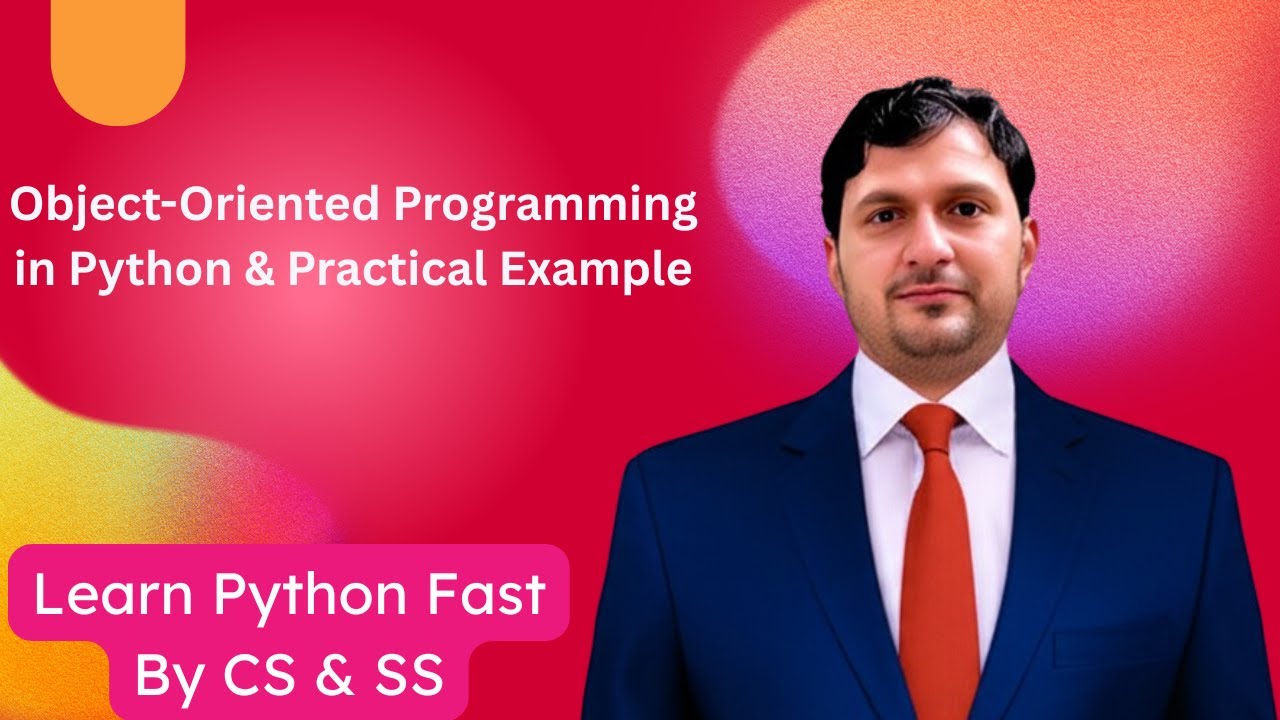 Object-Oriented Programming in Python & Practical Example

Learn Python Fast
By CS & SS